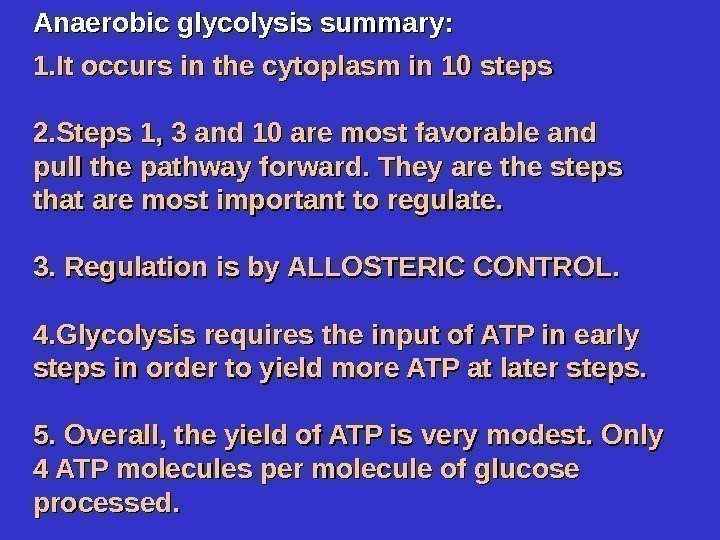 Anaerobic glycolysis summary:

1.It occurs in the cytoplasm in 10 steps

2.Steps 1, 3 and 10 are most favorable and pull the pathway forward. They are the steps that are most important to regulate.

3. Regulation is by ALLOSTERIC CONTROL.

4.Glycolysis requires the input of ATP in early steps in order to yield more ATP at later steps.

5. Overall, the yield of ATP is very modest. Only 4 ATP molecules per molecule of glucose processed.